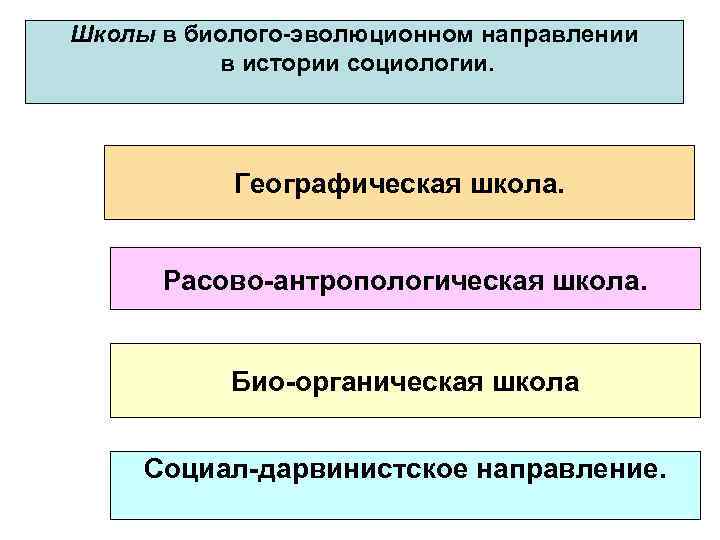 Школы в биолого-эволюционном направлении в истории социологии.

Географическая школа.

Расово-антропологическая школа.

Био-органическая школа

Социал-дарвинистское направление.